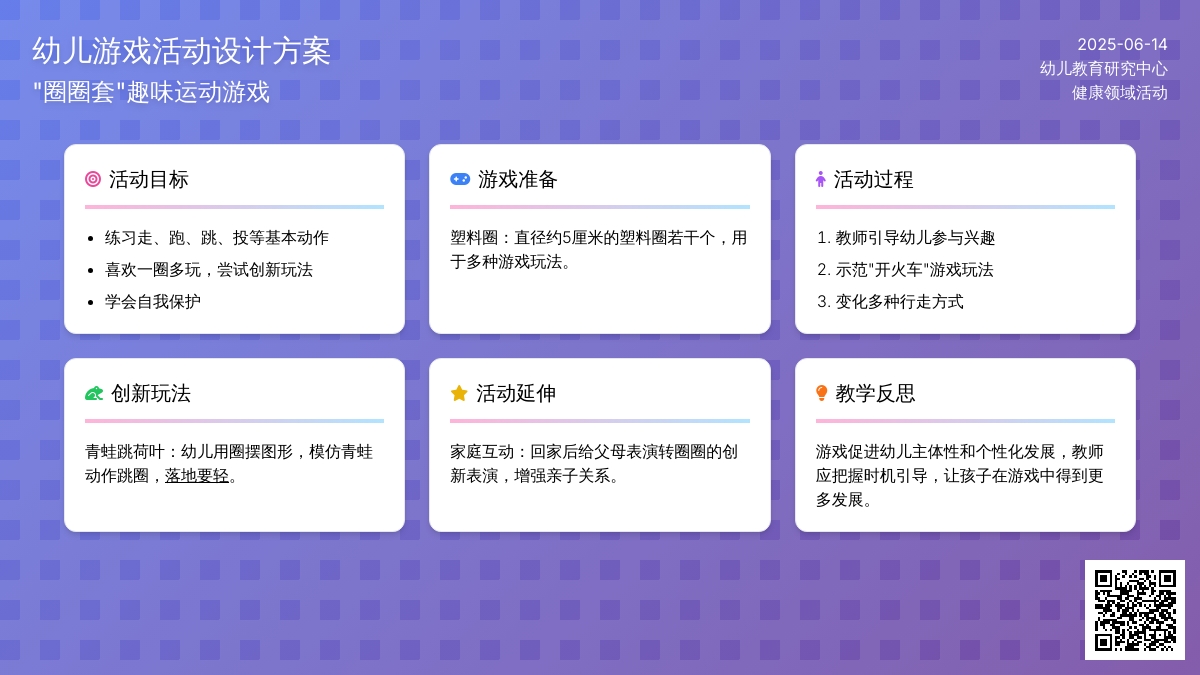 幼儿游戏活动设计方案
"圈圈套"趣味运动游戏

2025-06-14
幼儿教育研究中心
健康领域活动

活动目标

- 练习走、跑、跳、投等基本动作
- 喜欢一圈多玩，尝试创新玩法
- 学会自我保护

游戏准备

塑料圈：直径约5厘米的塑料圈若干个，用于多种游戏玩法。

活动过程

1. 教师引导幼儿参与兴趣
2. 示范"开火车"游戏玩法
3. 变化多种行走方式

创新玩法

青蛙跳荷叶：幼儿用圈摆图形，模仿青蛙动作跳圈，落地要轻。

活动延伸

家庭互动：回家后给父母表演转圈圈的创新表演，增强亲子关系。

教学反思

游戏促进幼儿主体性和个性化发展，教师应把握时机引导，让孩子在游戏中得到更多发展。